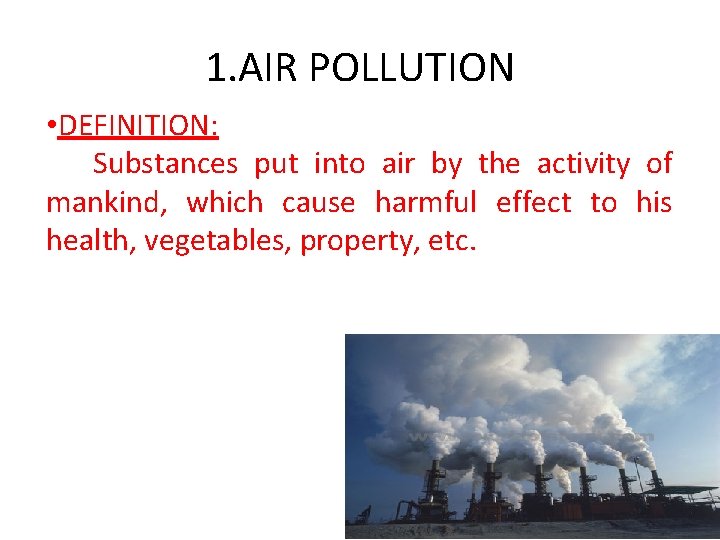 1.AIR POLLUTION

•DEFINITION:

Substances put into air by the activity of mankind, which cause harmful effect to his health, vegetables, property, etc.